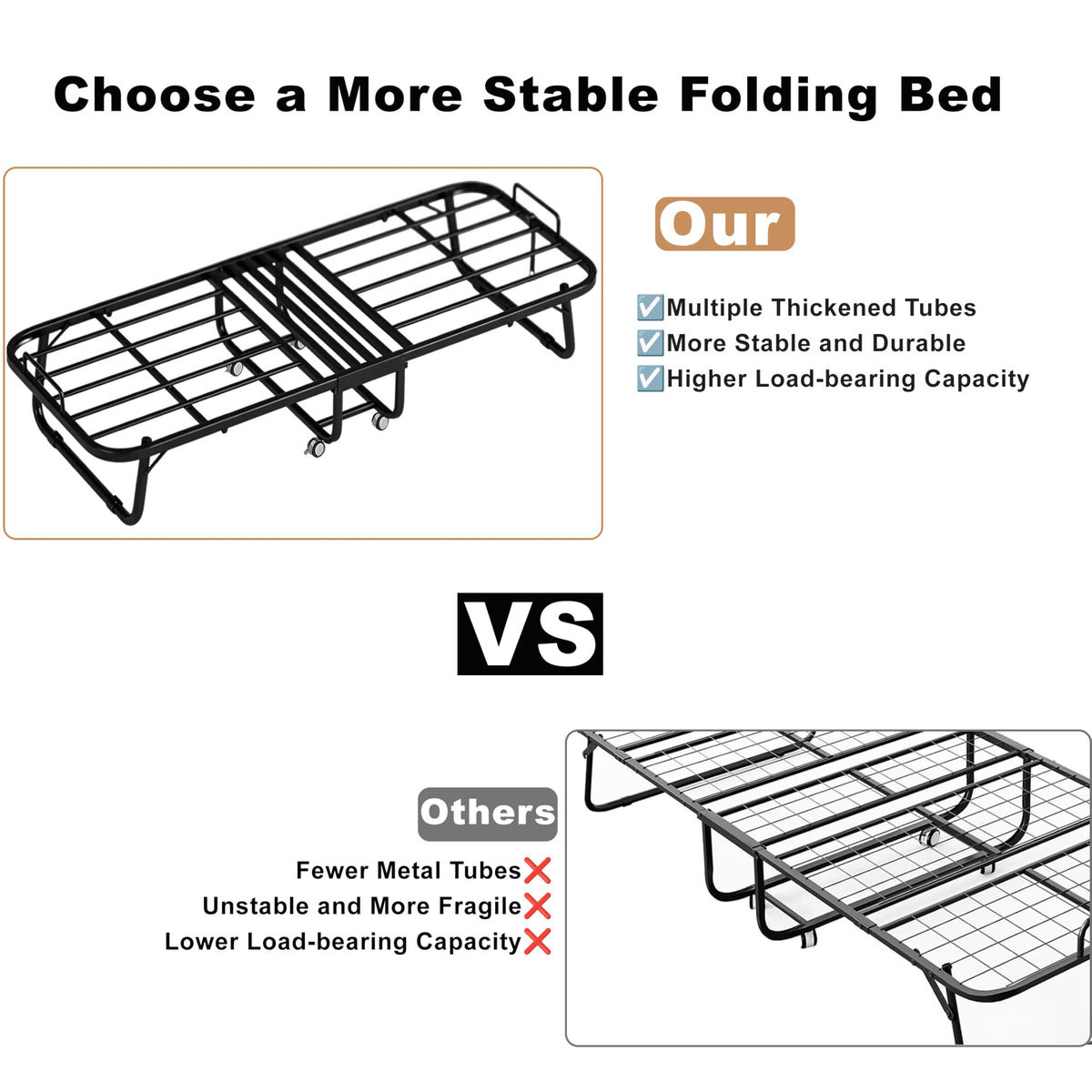 Choose a More Stable Folding Bed

Our

☑️Multiple Thickened Tubes
☑️More Stable and Durable
☑️Higher Load-bearing Capacity

VS

Others

Fewer Metal Tubes❌
Unstable and More Fragile❌
Lower Load-bearing Capacity❌